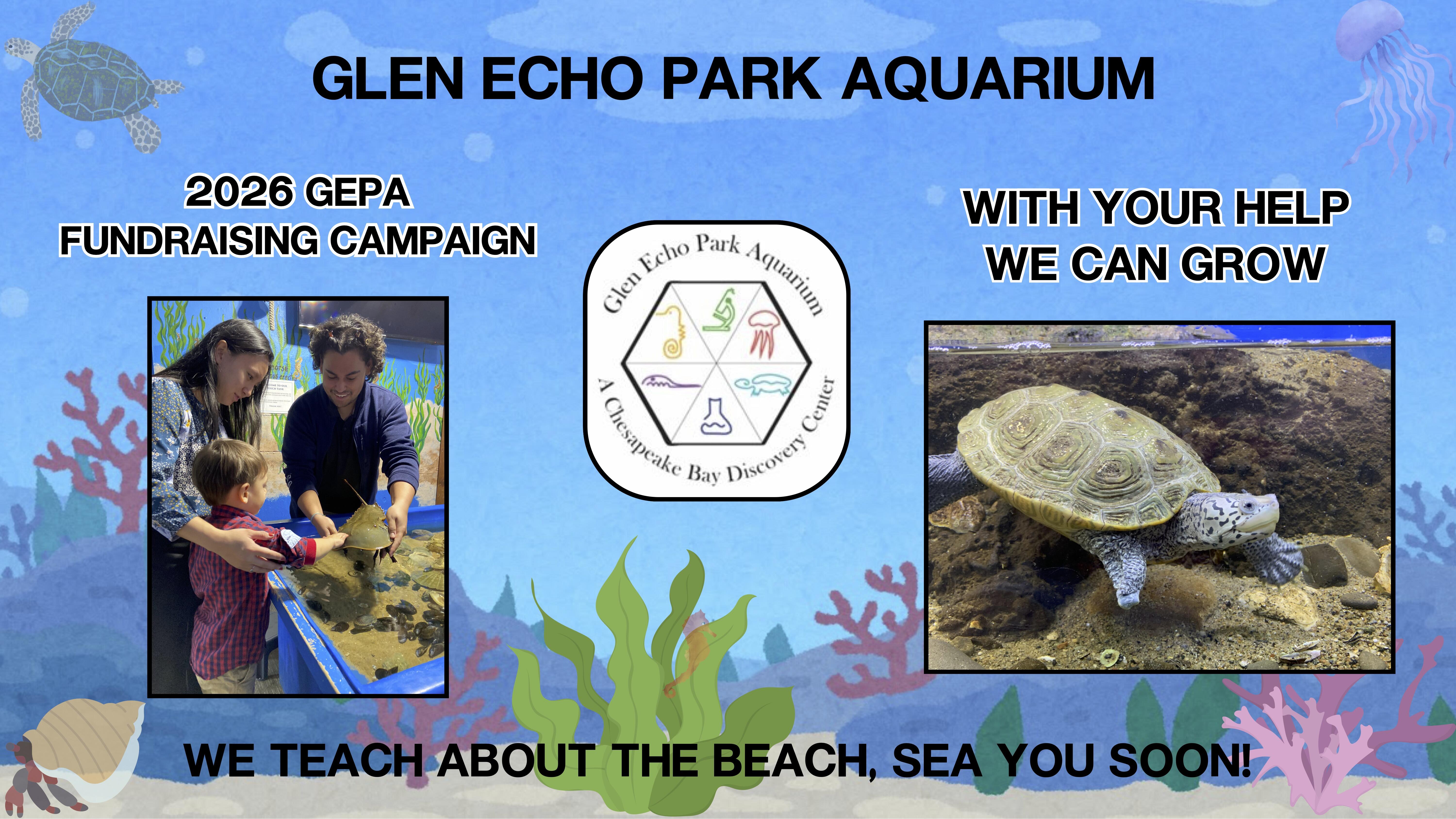 GLEN ECHO PARK AQUARIUM

2026 GEPA FUNDRAISING CAMPAIGN

Glen Echo Park Aquarium

A Chesapeake Bay Discovery Center

WITH YOUR HELP WE CAN GROW

WE TEACH ABOUT THE BEACH, SEA YOU SOON!